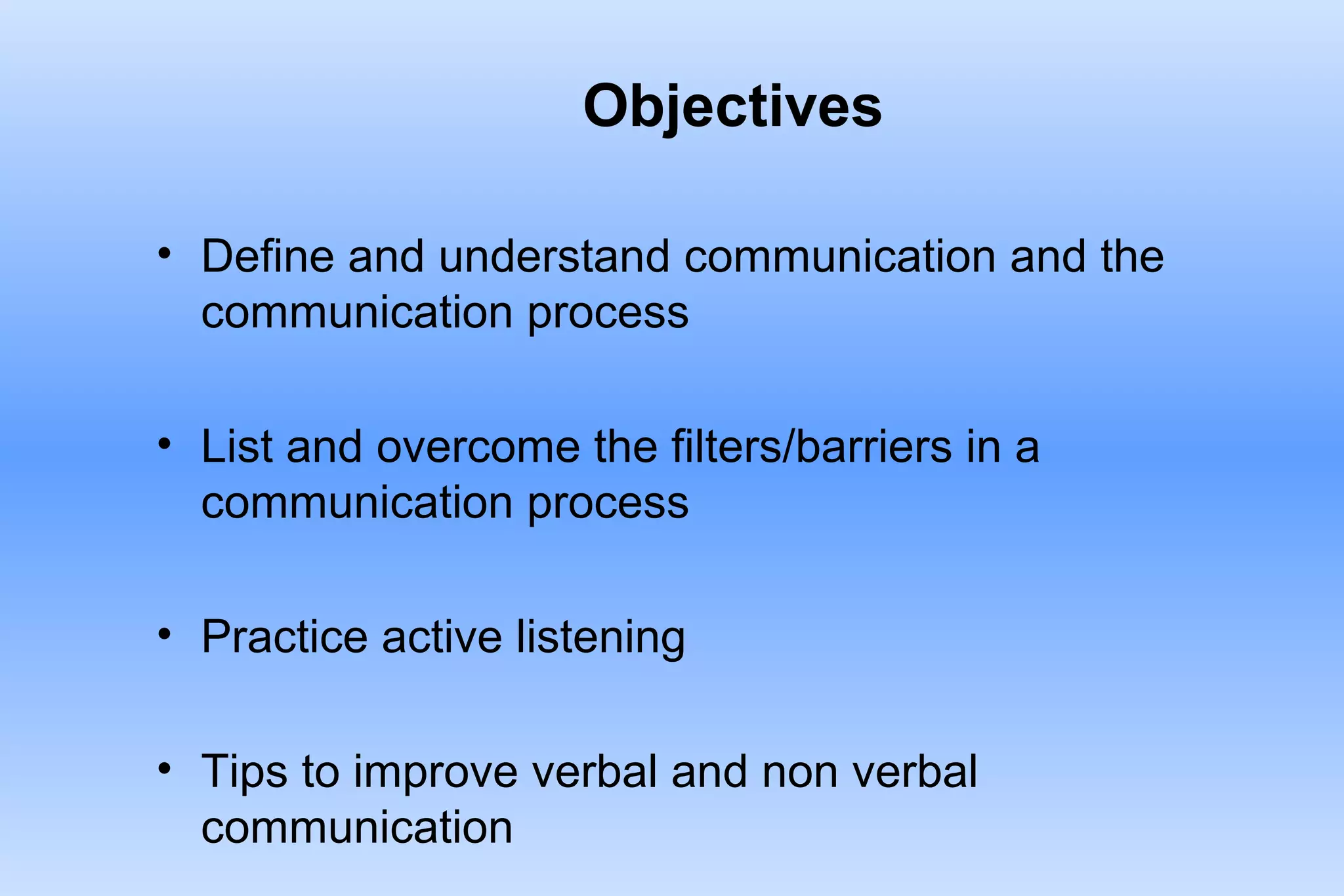 Objectives

• Define and understand communication and the communication process

• List and overcome the filters/barriers in a communication process

• Practice active listening

• Tips to improve verbal and non verbal communication